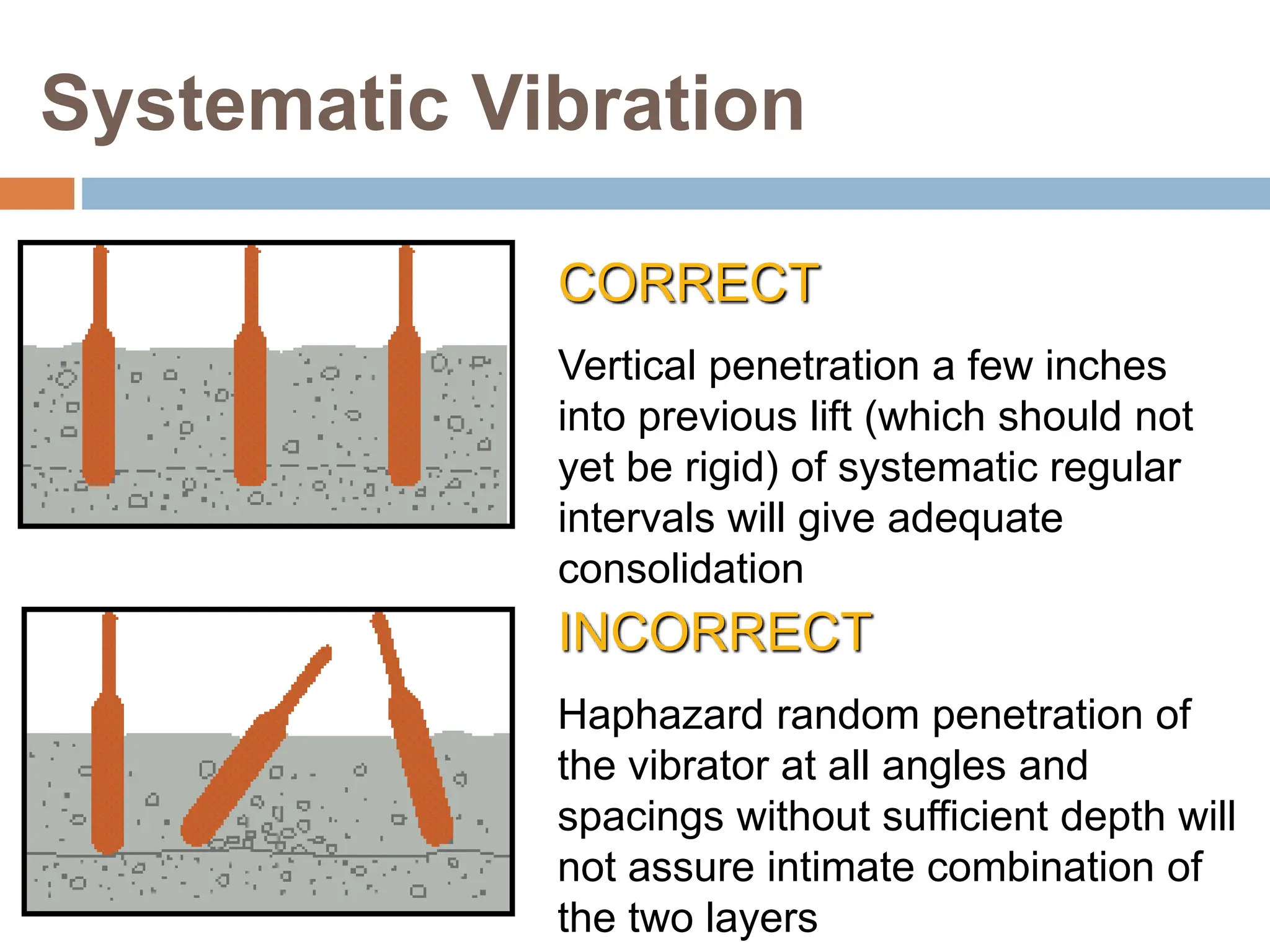 Systematic Vibration

CORRECT

Vertical penetration a few inches into previous lift (which should not yet be rigid) of systematic regular intervals will give adequate consolidation

INCORRECT

Haphazard random penetration of the vibrator at all angles and spacings without sufficient depth will not assure intimate combination of the two layers